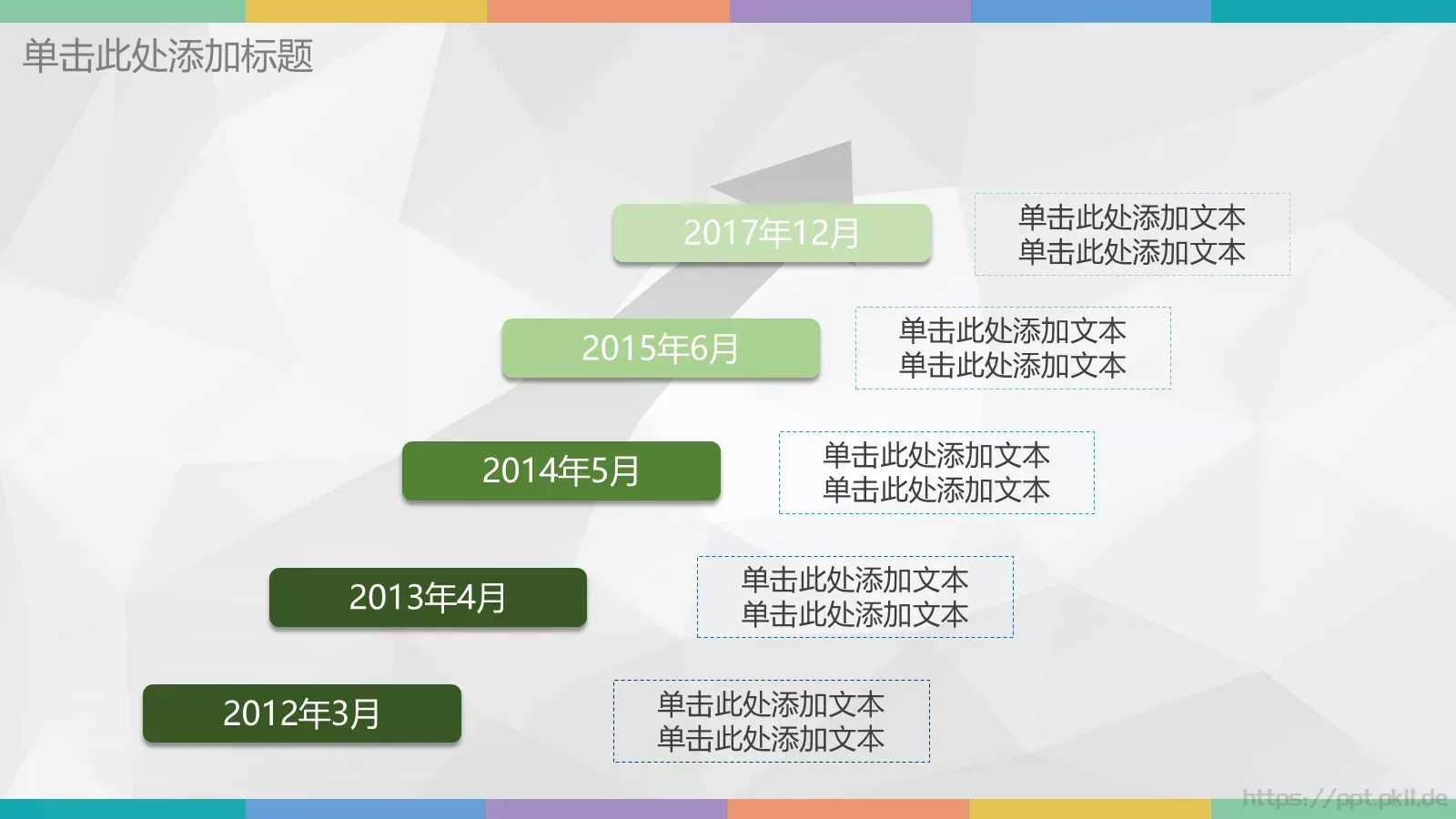 单击此处添加标题

2017年12月

单击此处添加文本
单击此处添加文本

2015年6月

单击此处添加文本
单击此处添加文本

2014年5月

单击此处添加文本
单击此处添加文本

2013年4月

单击此处添加文本
单击此处添加文本

2012年3月

单击此处添加文本
单击此处添加文本

https://ppt.pkll.de